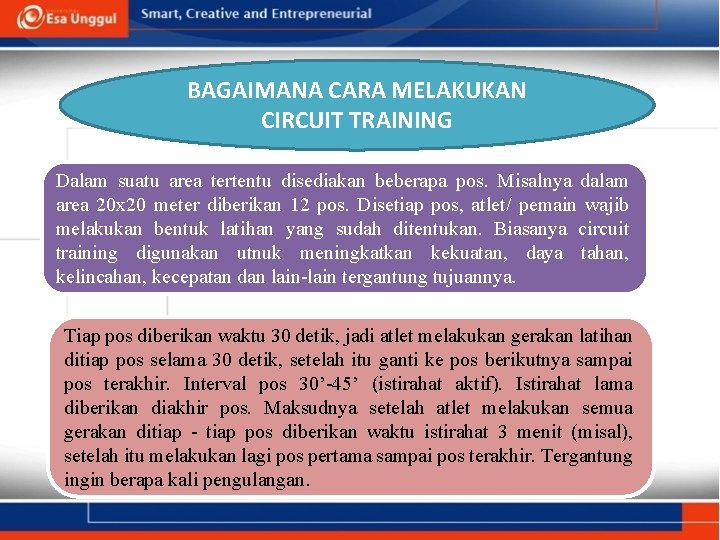 Esa Unggul

Smart, Creative and Entrepreneurial

BAGAIMANA CARA MELAKUKAN CIRCUIT TRAINING

Dalam suatu area tertentu disediakan beberapa pos. Misalnya dalam area 20x20 meter diberikan 12 pos. Disetiap pos, atlet/ pemain wajib melakukan bentuk latihan yang sudah ditentukan. Biasanya circuit training digunakan utnuk meningkatkan kekuatan, daya tahan, kelincahan, kecepatan dan lain-lain tergantung tujuannya.

Tiap pos diberikan waktu 30 detik, jadi atlet melakukan gerakan latihan ditiap pos selama 30 detik, setelah itu ganti ke pos berikutnya sampai pos terakhir. Interval pos 30’-45’ (istirahat aktif). Istirahat lama diberikan diakhir pos. Maksudnya setelah atlet melakukan semua gerakan ditiap - tiap pos diberikan waktu istirahat 3 menit (misal), setelah itu melakukan lagi pos pertama sampai pos terakhir. Tergantung ingin berapa kali pengulangan.